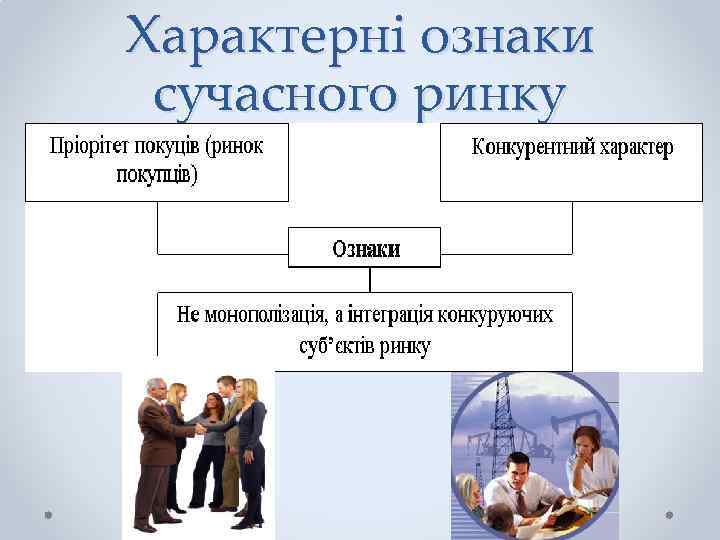 Характерні ознаки сучасного ринку

Пріорітет покуців (ринок покупців)

Конкурентний характер

Ознаки

Не монополізація, а інтеграція конкуруючих суб'єктів ринку